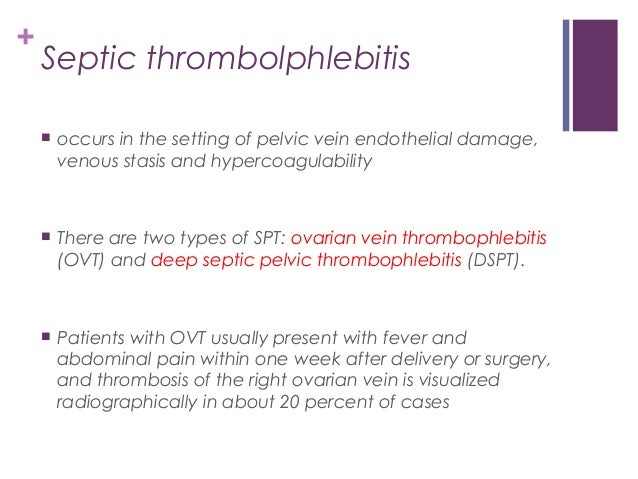 +

Septic thrombolphlebitis

■ occurs in the setting of pelvic vein endothelial damage, venous stasis and hypercoagulability

■ There are two types of SPT: ovarian vein thrombophlebitis (OVT) and deep septic pelvic thrombophlebitis (DSPT).

■ Patients with OVT usually present with fever and abdominal pain within one week after delivery or surgery, and thrombosis of the right ovarian vein is visualized radiographically in about 20 percent of cases